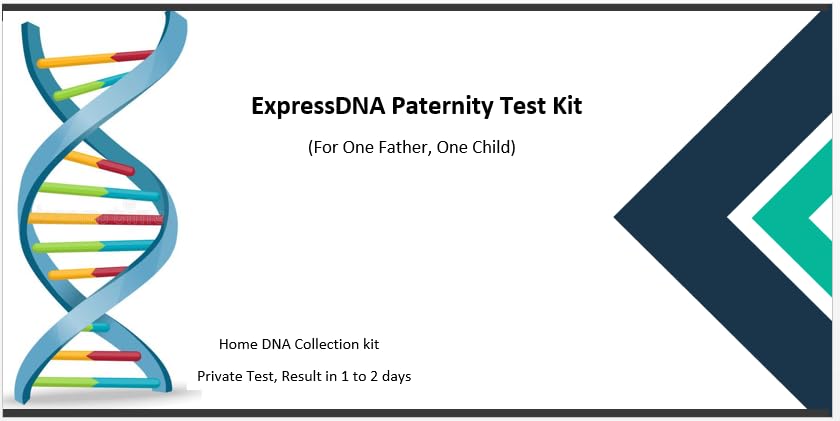 ExpressDNA Paternity Test Kit

(For One Father, One Child)

Home DNA Collection kit

Private Test, Result in 1 to 2 days